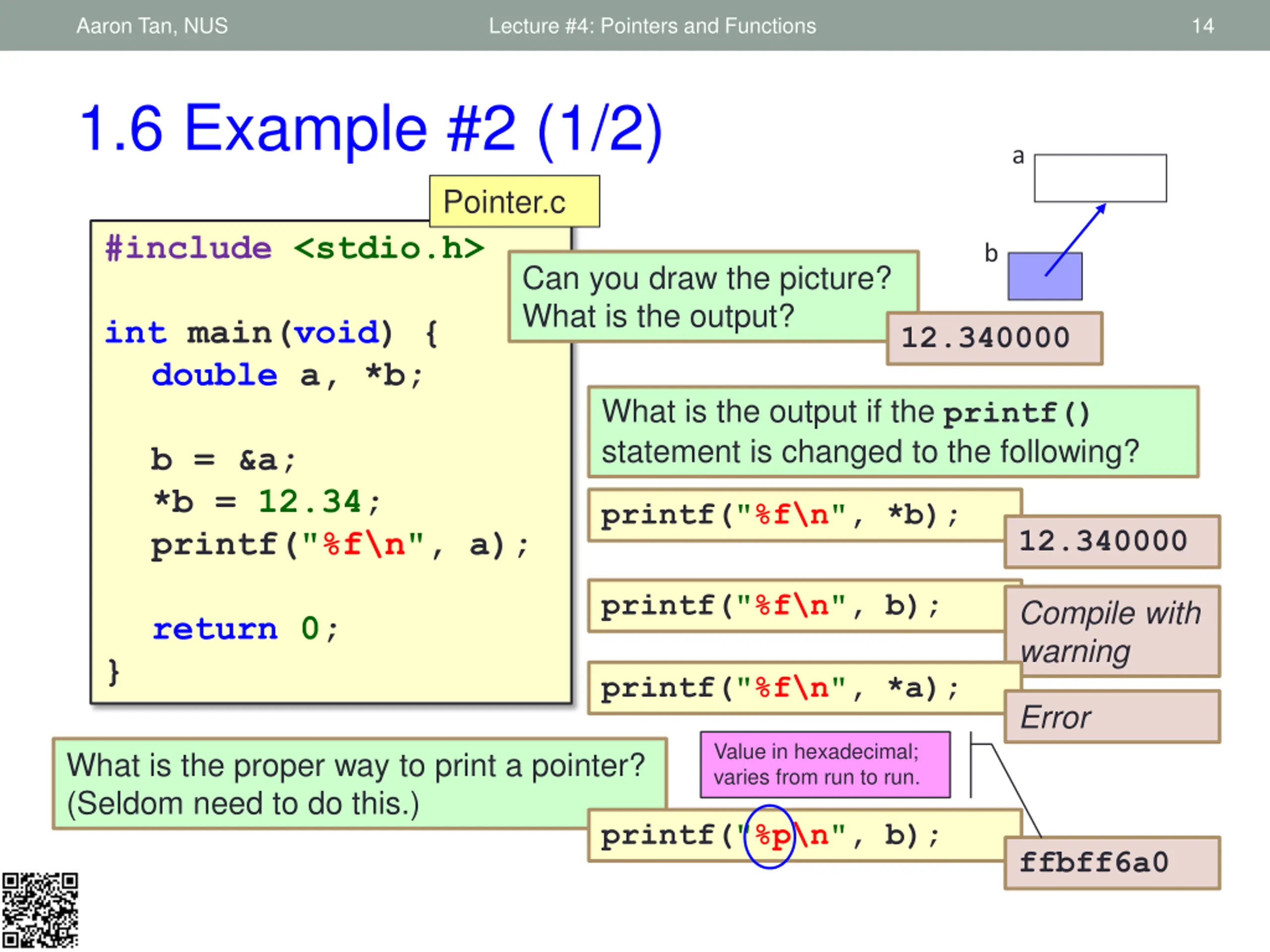 Aaron Tan, NUS Lecture #4: Pointers and Functions 14

1.6 Example #2 (1/2)

Pointer.c

#include <stdio.h>

int main(void) {
double a, *b;

b = &a;
*b = 12.34;
printf("%f\n", a);

return 0;
}

a

b

Can you draw the picture?
What is the output?

12.340000

What is the output if the printf() statement is changed to the following?

printf("%f\n", *b);

12.340000

printf("%f\n", b);

Compile with warning

printf("%f\n", *a);

Error

What is the proper way to print a pointer?
(Seldom need to do this.)

Value in hexadecimal; varies from run to run.

printf("%p\n", b);

ffbff6a0